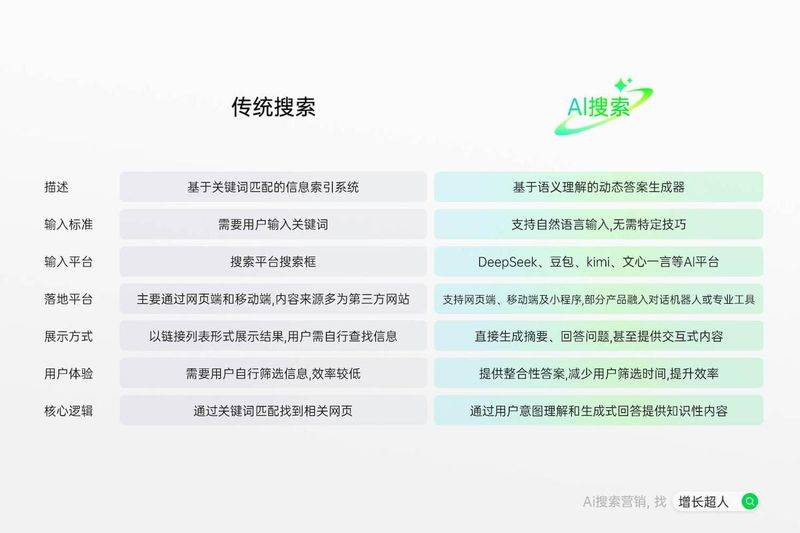 |  | 传统搜索 | AI搜索 |
|---|---|---|
| 描述 | 基于关键词匹配的信息索引系统 | 基于语义理解的动态答案生成器 |
| 输入标准 | 需要用户输入关键词 | 支持自然语言输入,无需特定技巧 |
| 输入平台 | 搜索平台搜索框 | DeepSeek、豆包、kimi、文心一言等AI平台 |
| 落地平台 | 主要通过网页端和移动端,内容来源多为第三方网站 | 支持网页端、移动端及小程序,部分产品融入对话机器人或专业工具 |
| 展示方式 | 以链接列表形式展示结果,用户需自行查找信息 | 直接生成摘要、回答问题,甚至提供交互式内容 |
| 用户体验 | 需要用户自行筛选信息,效率较低 | 提供整合性答案,减少用户筛选时间,提升效率 |
| 核心逻辑 | 通过关键词匹配找到相关网页 | 通过用户意图理解和生成式回答提供知识性内容 |

Ai搜索营销, 找 增长超人